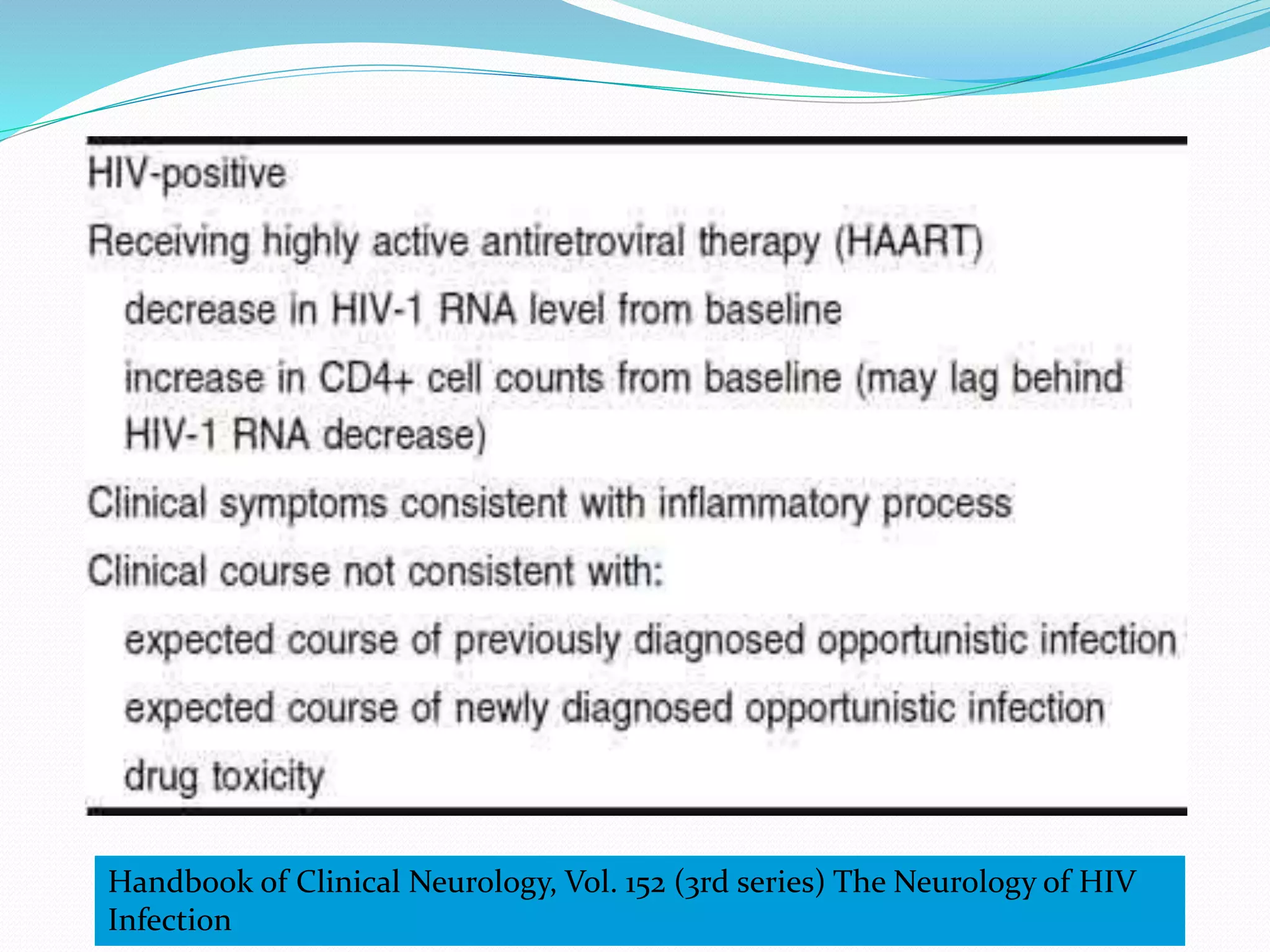 HIV-positive

Receiving highly active antiretroviral therapy (HAART)

decrease in HIV-1 RNA level from baseline

increase in CD4+ cell counts from baseline (may lag behind HIV-1 RNA decrease)

Clinical symptoms consistent with inflammatory process

Clinical course not consistent with:

expected course of previously diagnosed opportunistic infection

expected course of newly diagnosed opportunistic infection

drug toxicity

Handbook of Clinical Neurology, Vol. 152 (3rd series) The Neurology of HIV Infection